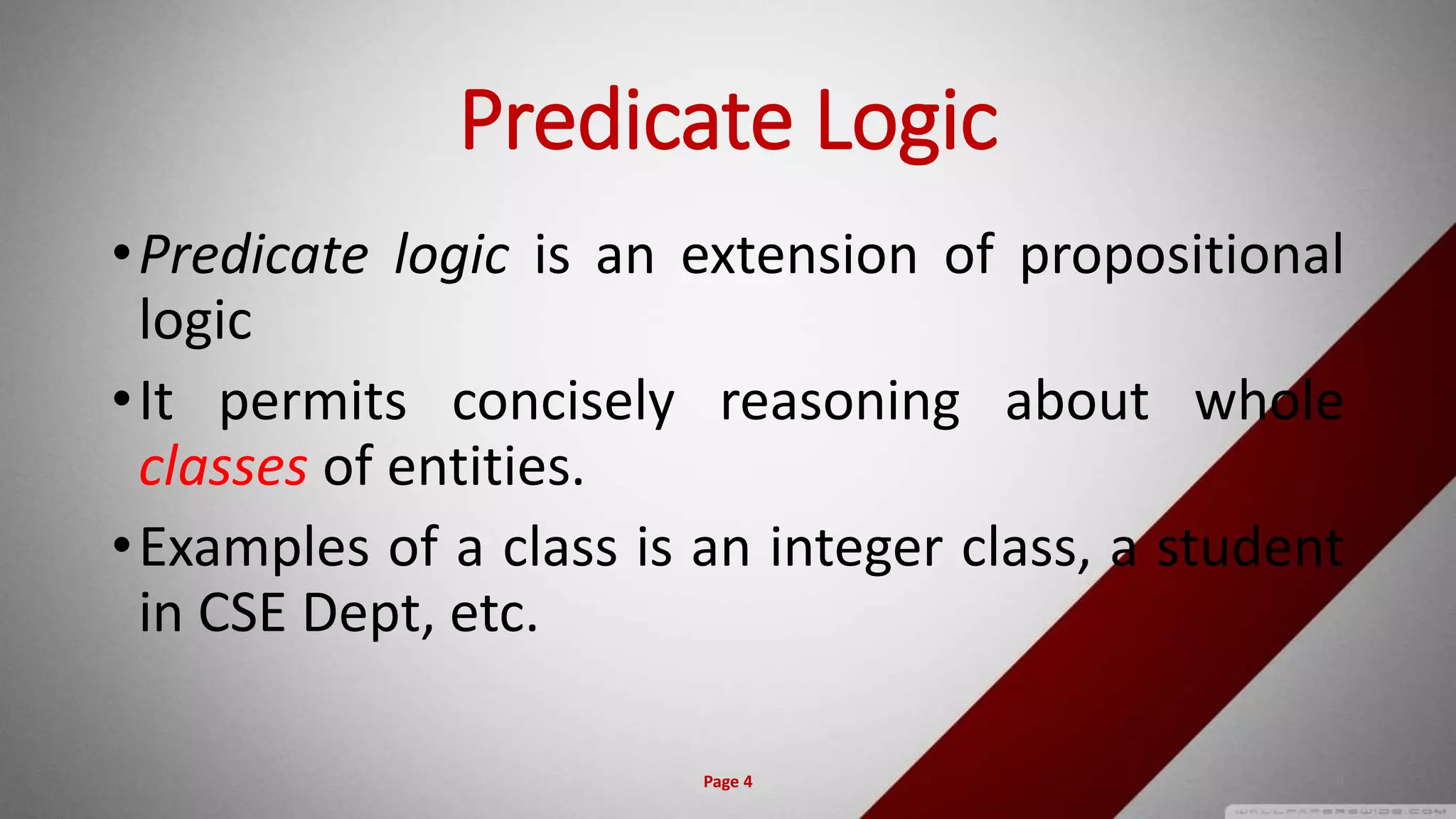 Predicate Logic

• Predicate logic is an extension of propositional logic

• It permits concisely reasoning about whole classes of entities.

• Examples of a class is an integer class, a student in CSE Dept, etc.

Page 4

WALLPAPERSWIDE.COM